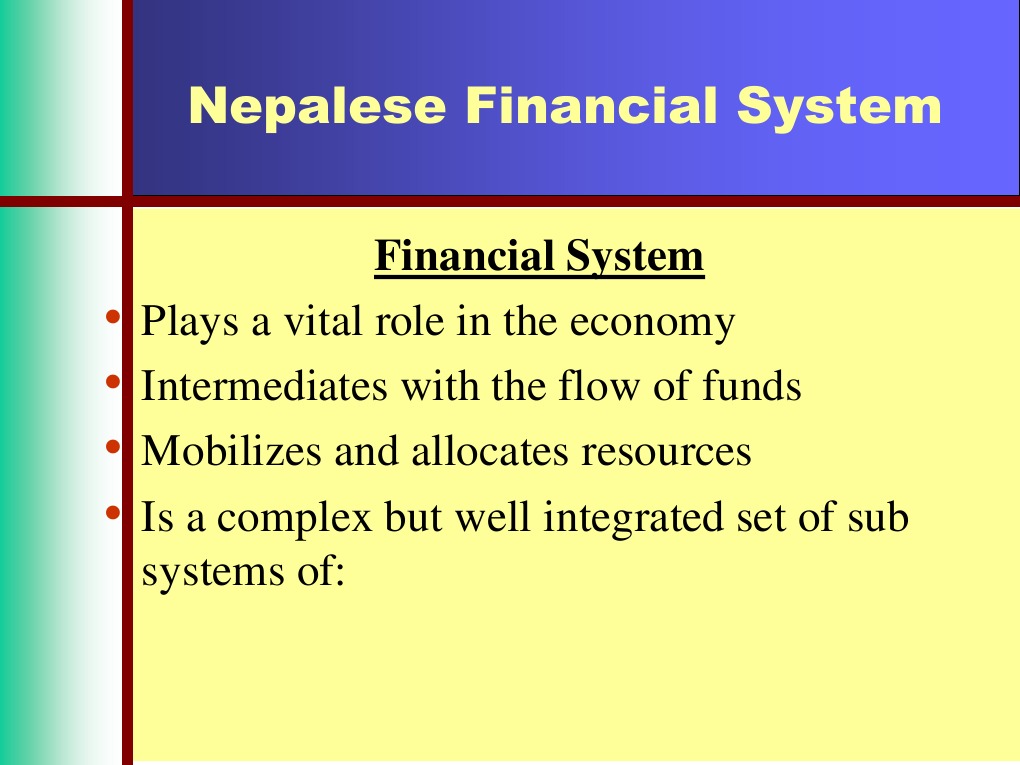 Nepalese Financial System

Financial System

• Plays a vital role in the economy
• Intermediates with the flow of funds
• Mobilizes and allocates resources
• Is a complex but well integrated set of sub systems of: